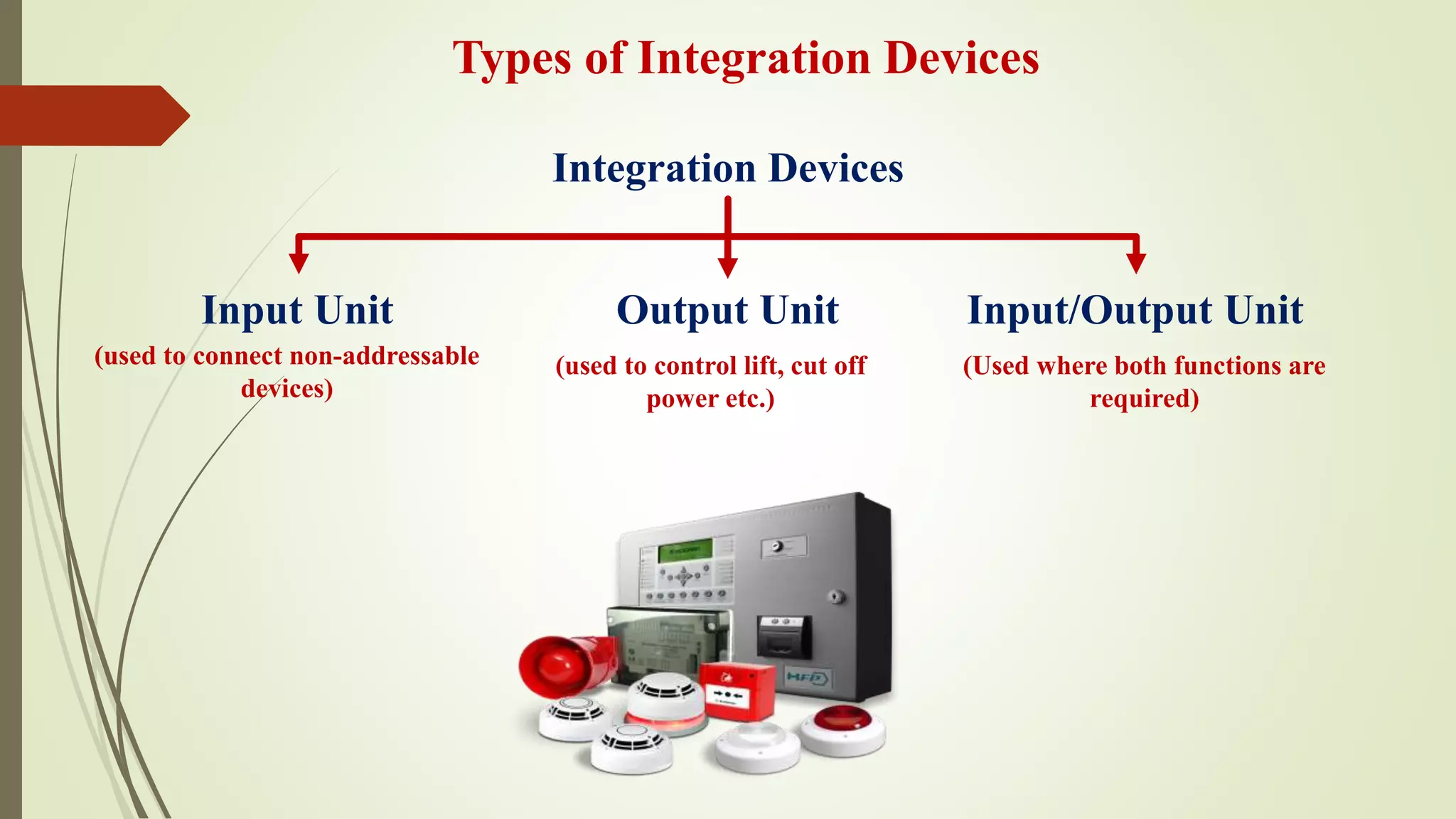 Types of Integration Devices

Integration Devices

Input Unit

(used to connect non-addressable devices)

Output Unit

(used to control lift, cut off power etc.)

Input/Output Unit

(Used where both functions are required)

MFD